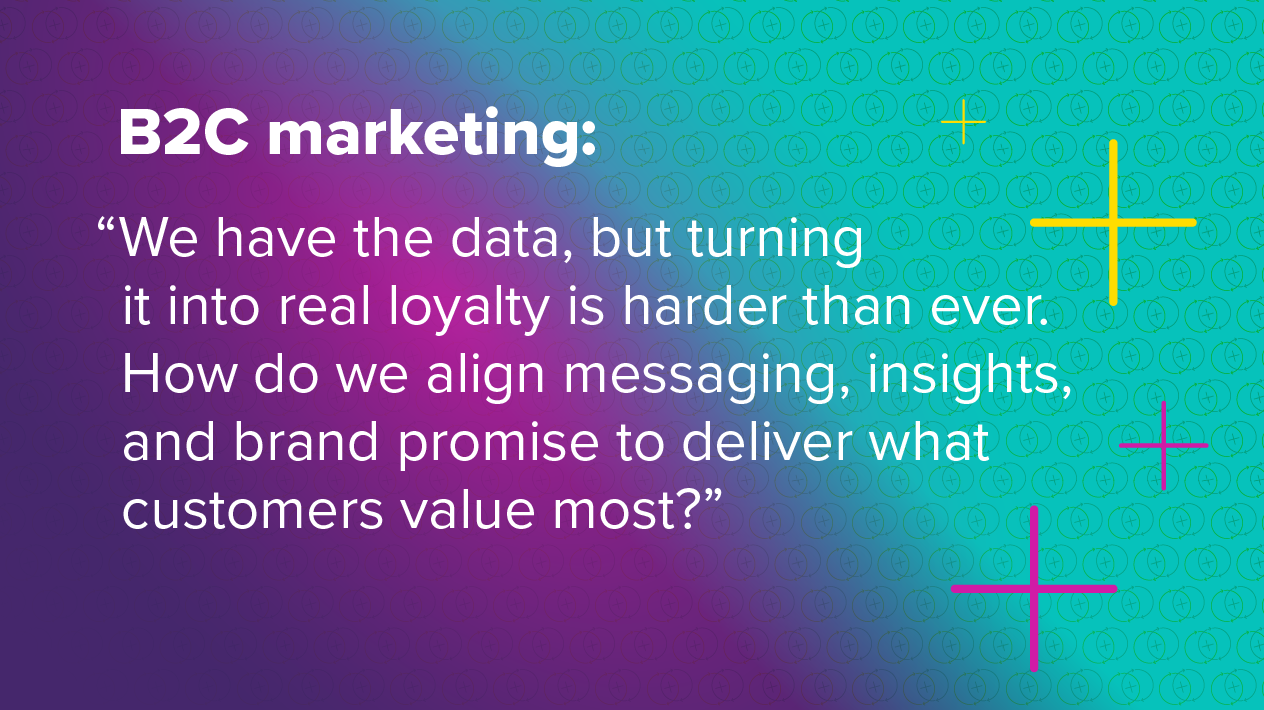 B2C marketing:

“We have the data, but turning it into real loyalty is harder than ever. How do we align messaging, insights, and brand promise to deliver what customers value most?”